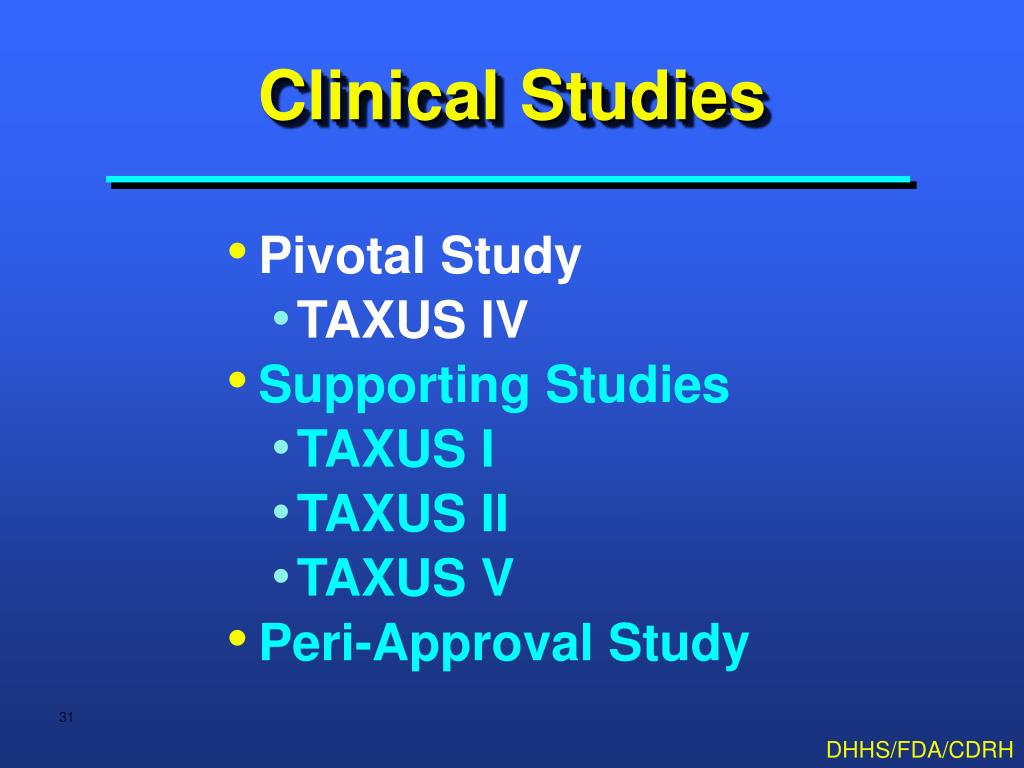 Clinical Studies

• Pivotal Study
  • TAXUS IV
• Supporting Studies
  • TAXUS I
  • TAXUS II
  • TAXUS V
• Peri-Approval Study

31

DHHS/FDA/CDRH